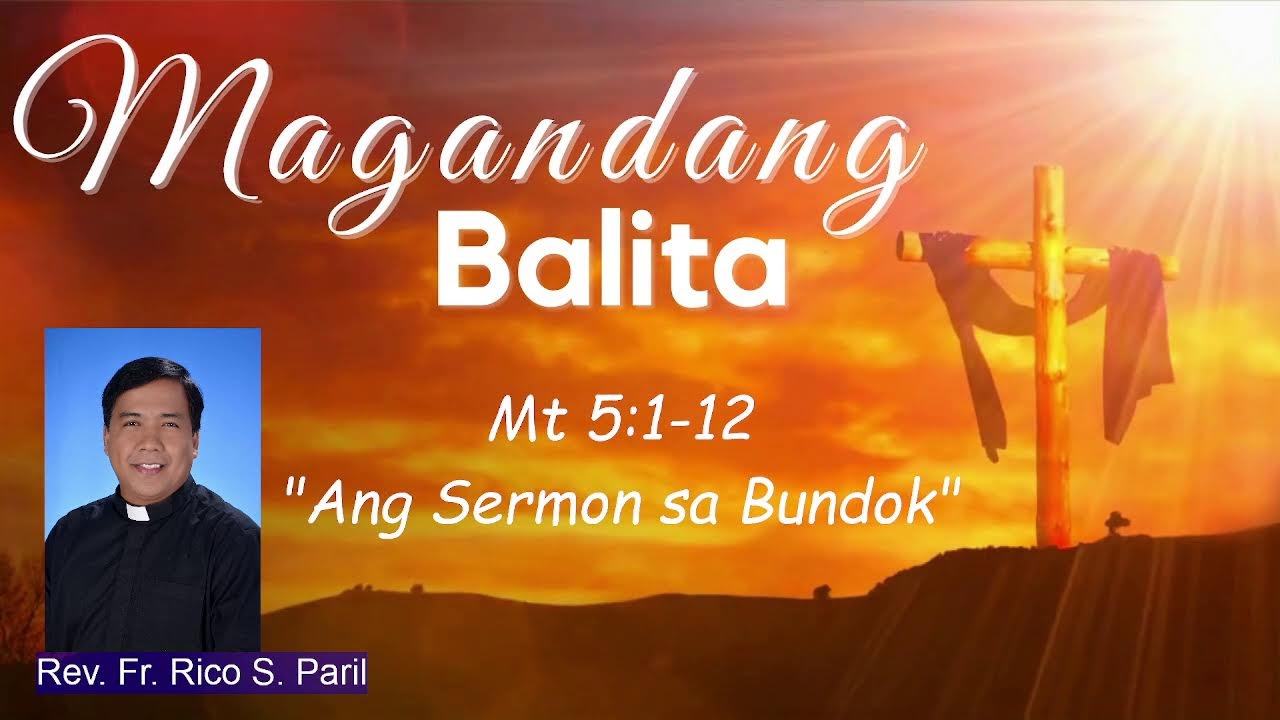 Magandang
Balita

Mt 5:1-12
"Ang Sermon sa Bundok"

Rev. Fr. Rico S. Paril